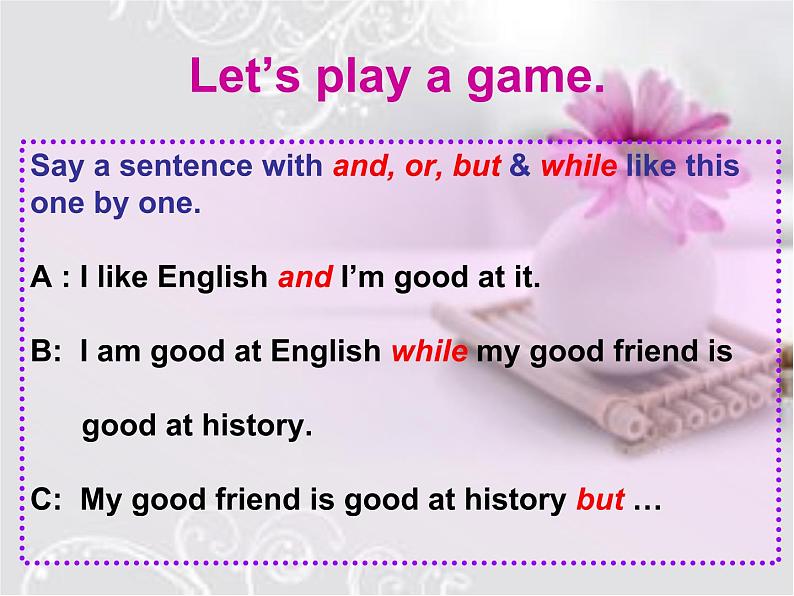 Let’s play a game.

Say a sentence with and, or, but & while like this one by one.

A : I like English and I’m good at it.

B: I am good at English while my good friend is good at history.

C: My good friend is good at history but …